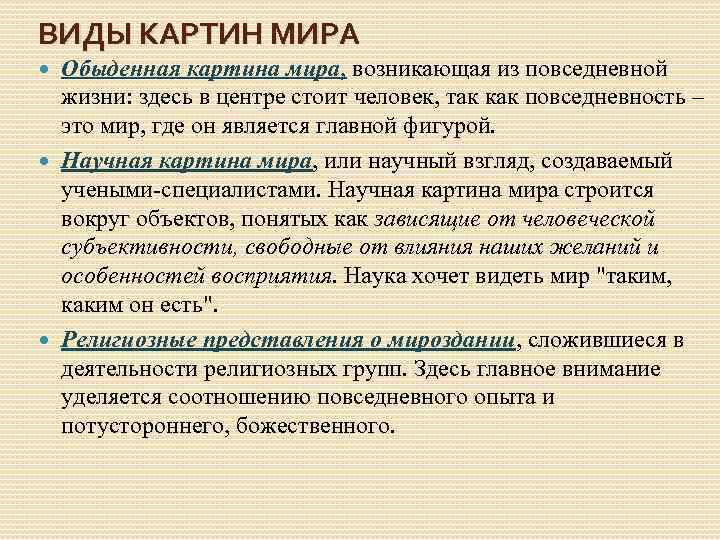 ВИДЫ КАРТИН МИРА

Обыденная картина мира, возникающая из повседневной жизни: здесь в центре стоит человек, так как повседневность – это мир, где он является главной фигурой.

Научная картина мира, или научный взгляд, создаваемый учеными-специалистами. Научная картина мира строится вокруг объектов, понятых как зависящие от человеческой субъективности, свободные от влияния наших желаний и особенностей восприятия. Наука хочет видеть мир "таким, каким он есть".

Религиозные представления о мироздании, сложившиеся в деятельности религиозных групп. Здесь главное внимание уделяется соотношению повседневного опыта и потустороннего, божественного.